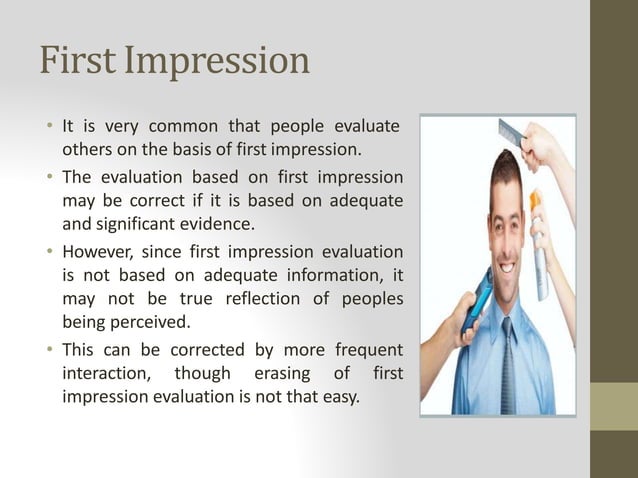 First Impression

• It is very common that people evaluate others on the basis of first impression.
• The evaluation based on first impression may be correct if it is based on adequate and significant evidence.
• However, since first impression evaluation is not based on adequate information, it may not be true reflection of peoples being perceived.
• This can be corrected by more frequent interaction, though erasing of first impression evaluation is not that easy.